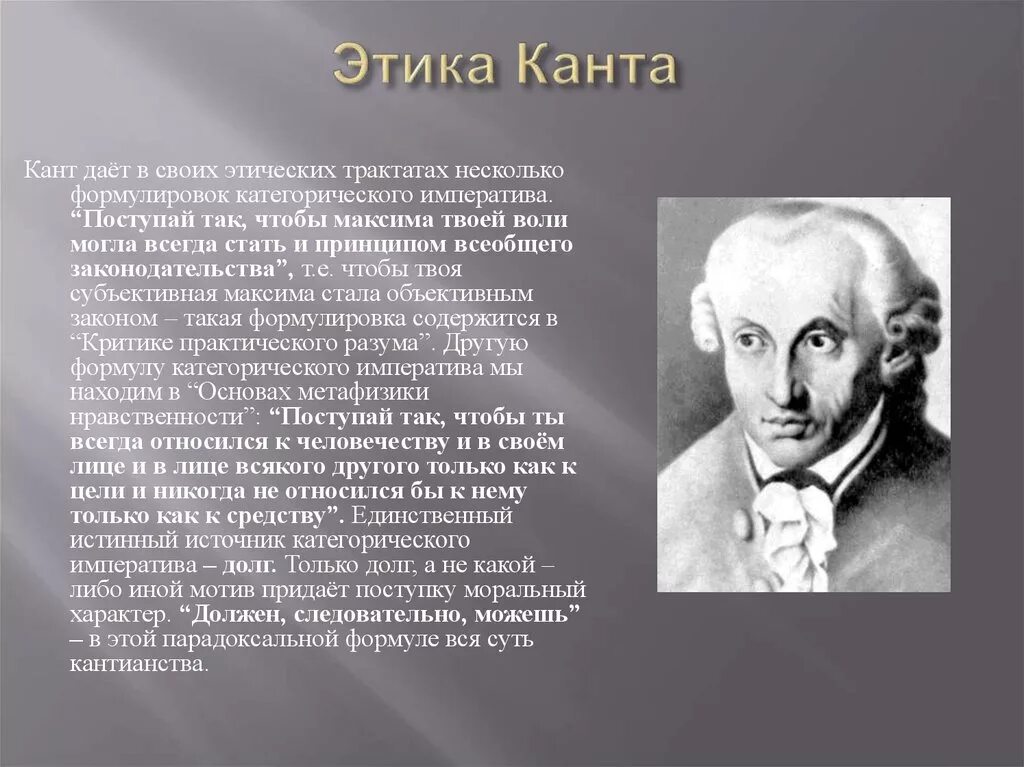 Этика Канта

Кант даёт в своих этических трактатах несколько формулировок категорического императива. “Поступай так, чтобы максима твоей воли могла всегда стать и принципом всеобщего законодательства”, т.е. чтобы твоя субъективная максима стала объективным законом – такая формулировка содержится в “Критике практического разума”. Другую формулу категорического императива мы находим в “Основах метафизики нравственности”: “Поступай так, чтобы ты всегда относился к человечеству и в своём лице и в лице всякого другого только как к цели и никогда не относился бы к нему только как к средству”. Единственный истинный источник категорического императива – долг. Только долг, а не какой – либо иной мотив придаёт поступку моральный характер. “Должен, следовательно, можешь” – в этой парадоксальной формуле вся суть кантианства.